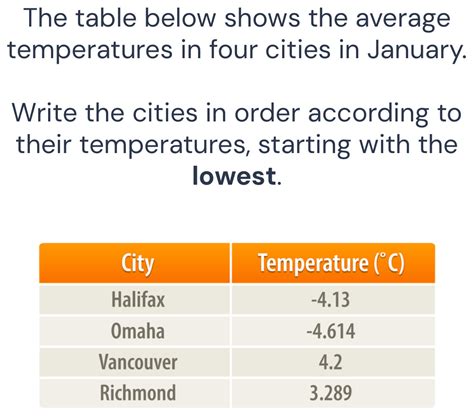 The table below shows the average temperatures in four cities in January.

Write the cities in order according to their temperatures, starting with the **lowest**.

| City | Temperature (°C) |
|---|---|
| Halifax | -4.13 |
| Omaha | -4.614 |
| Vancouver | 4.2 |
| Richmond | 3.289 |